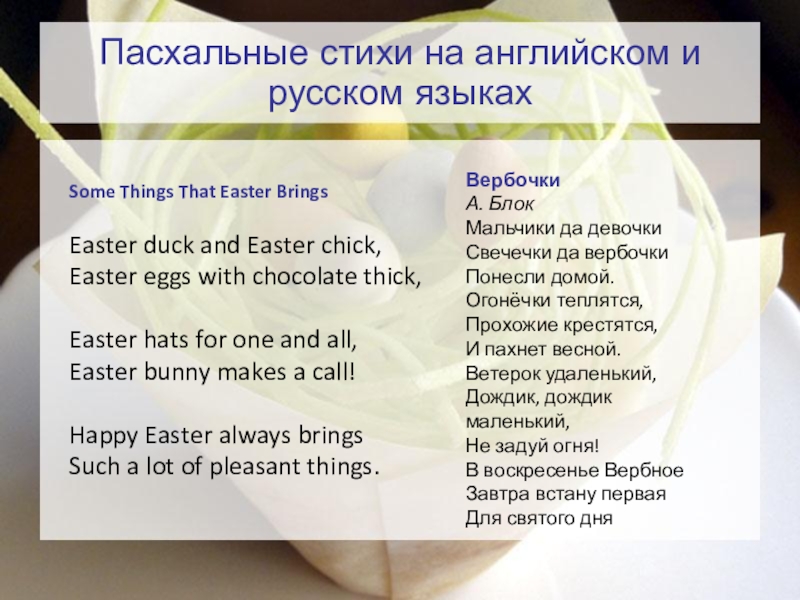 Пасхальные стихи на английском и русском языках

Some Things That Easter Brings

Easter duck and Easter chick,
Easter eggs with chocolate thick,

Easter hats for one and all,
Easter bunny makes a call!

Happy Easter always brings
Such a lot of pleasant things.

Вербочки
А. Блок
Мальчики да девочки
Свечечки да вербочки
Понесли домой.
Огонёчки теплятся,
Прохожие крестятся,
И пахнет весной.
Ветерок удаленький,
Дождик, дождик маленький,
Не задуй огня!
В воскресенье Вербное
Завтра встану первая
Для святого дня